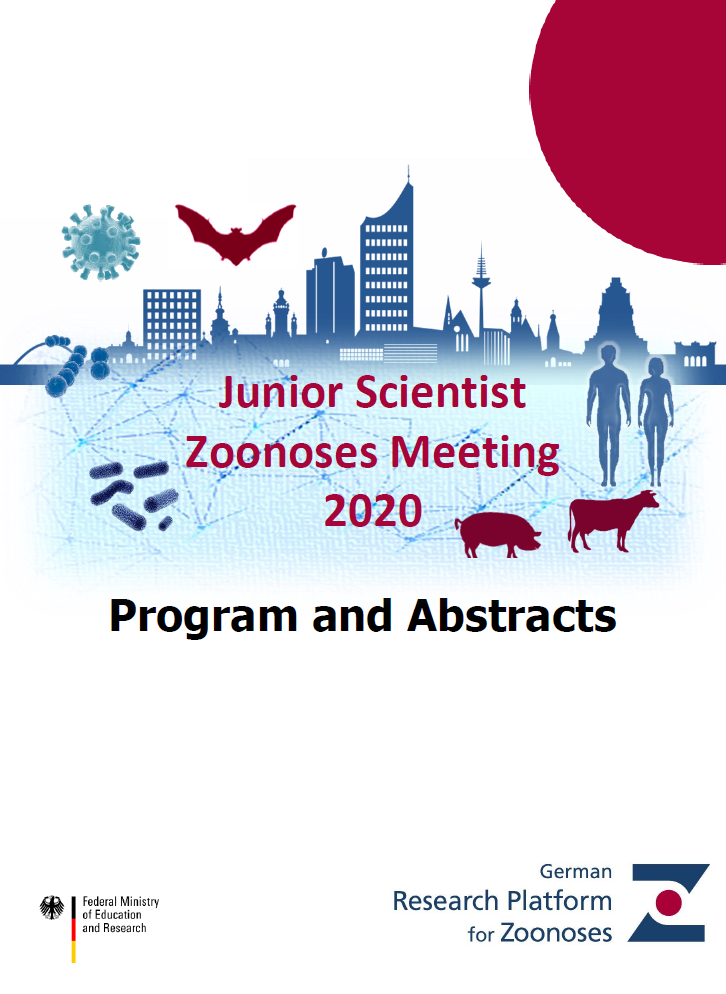 Junior Scientist Zoonoses Meeting 2020

Program and Abstracts

Federal Ministry of Education and Research

German Research Platform for Zoonoses